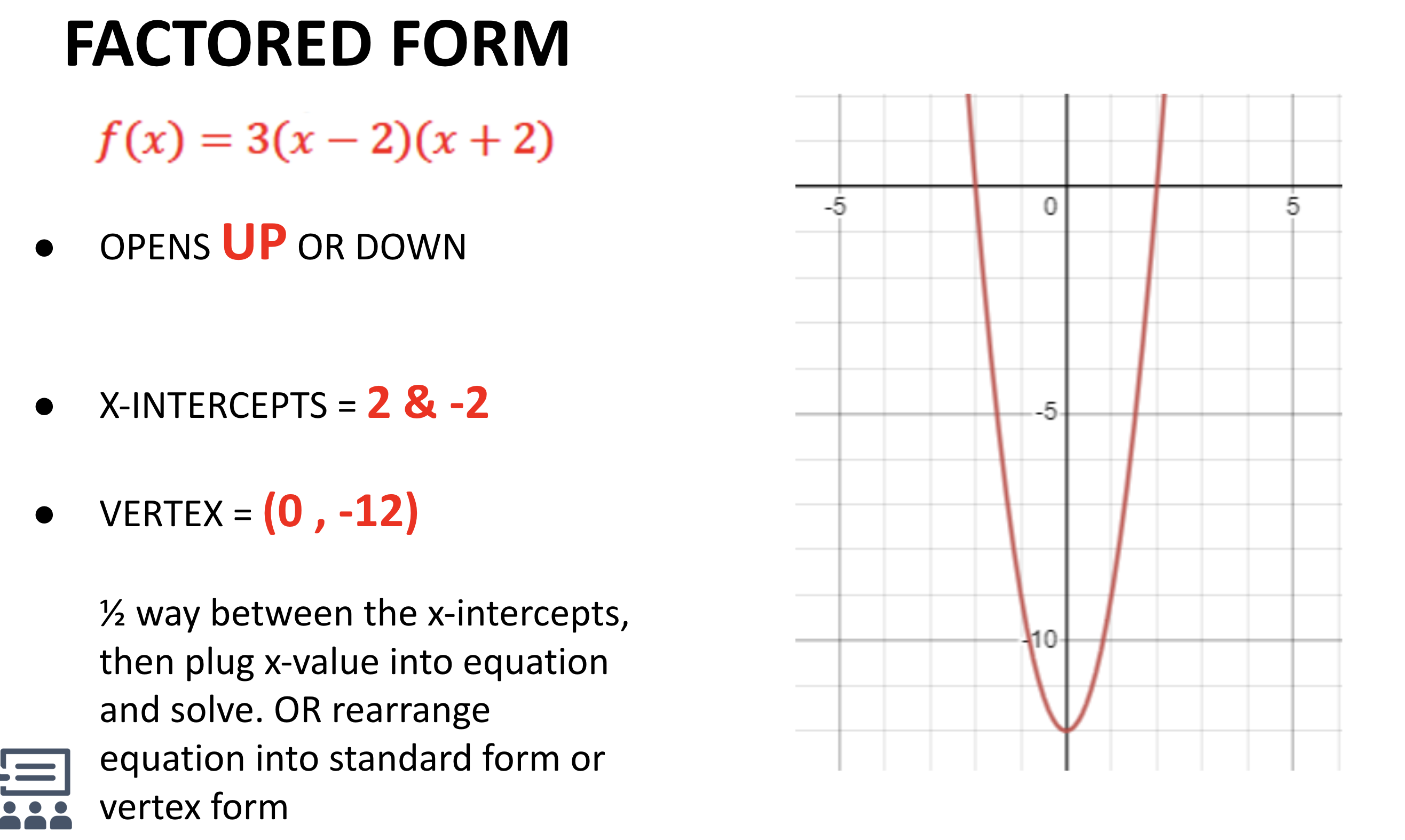 FACTORED FORM

$f(x) = 3(x-2)(x+2)$

• OPENS UP OR DOWN

• X-INTERCEPTS = 2 & -2

• VERTEX = (0 , -12)

½ way between the x-intercepts, then plug x-value into equation and solve. OR rearrange equation into standard form or vertex form

-5
0
5
-5
-10